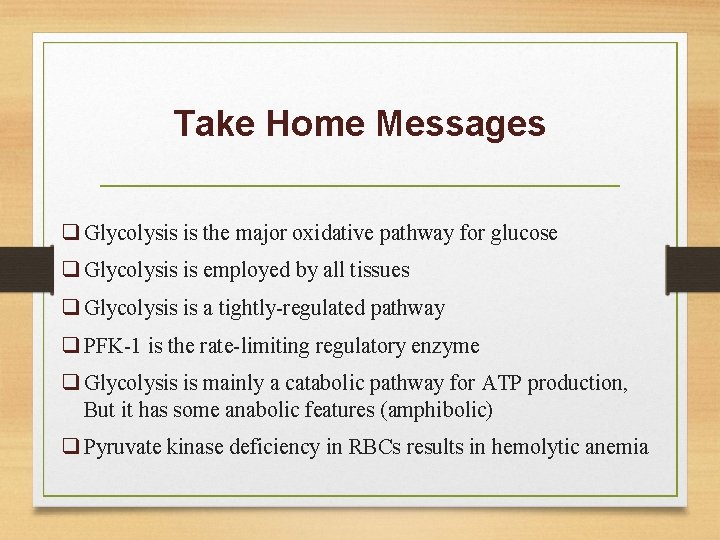 Take Home Messages

❑ Glycolysis is the major oxidative pathway for glucose

❑ Glycolysis is employed by all tissues

❑ Glycolysis is a tightly-regulated pathway

❑ PFK-1 is the rate-limiting regulatory enzyme

❑ Glycolysis is mainly a catabolic pathway for ATP production, But it has some anabolic features (amphibolic)

❑ Pyruvate kinase deficiency in RBCs results in hemolytic anemia